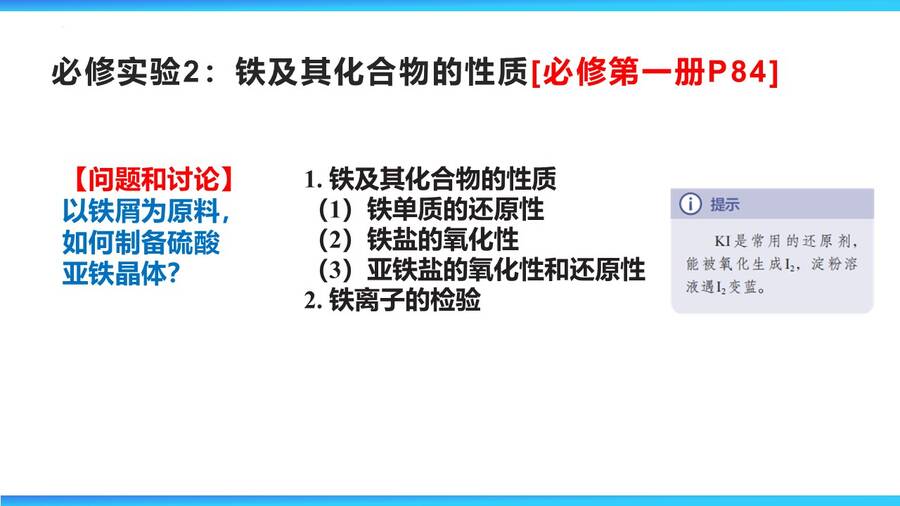 必修实验2：铁及其化合物的性质[必修第一册P84]

【问题和讨论】
以铁屑为原料，如何制备硫酸亚铁晶体？

1. 铁及其化合物的性质
（1）铁单质的还原性
（2）铁盐的氧化性
（3）亚铁盐的氧化性和还原性
2. 铁离子的检验

提示

KI是常用的还原剂，能被氧化生成$I_2$，淀粉溶液遇$I_2$变蓝。